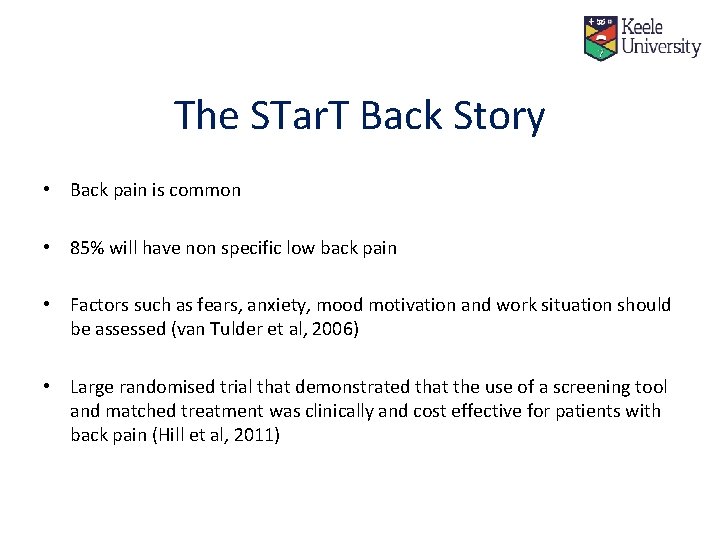 Keele University

The STarT Back Story

• Back pain is common

• 85% will have non specific low back pain

• Factors such as fears, anxiety, mood motivation and work situation should be assessed (van Tulder et al, 2006)

• Large randomised trial that demonstrated that the use of a screening tool and matched treatment was clinically and cost effective for patients with back pain (Hill et al, 2011)